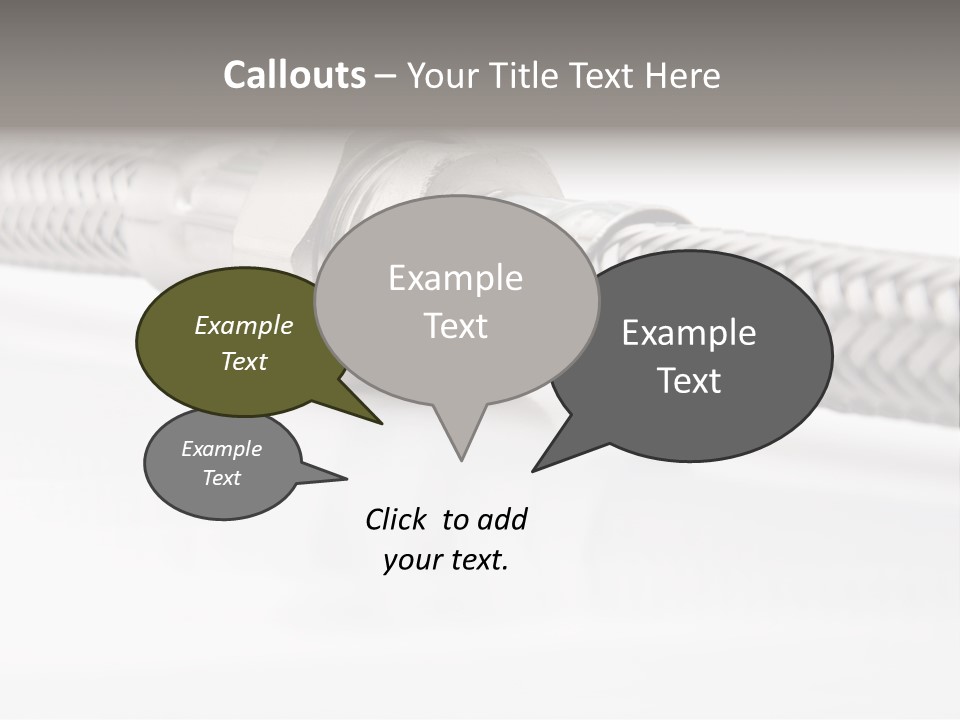 Callouts – Your Title Text Here

Example Text

Example Text

Example Text

Example Text

Click to add your text.